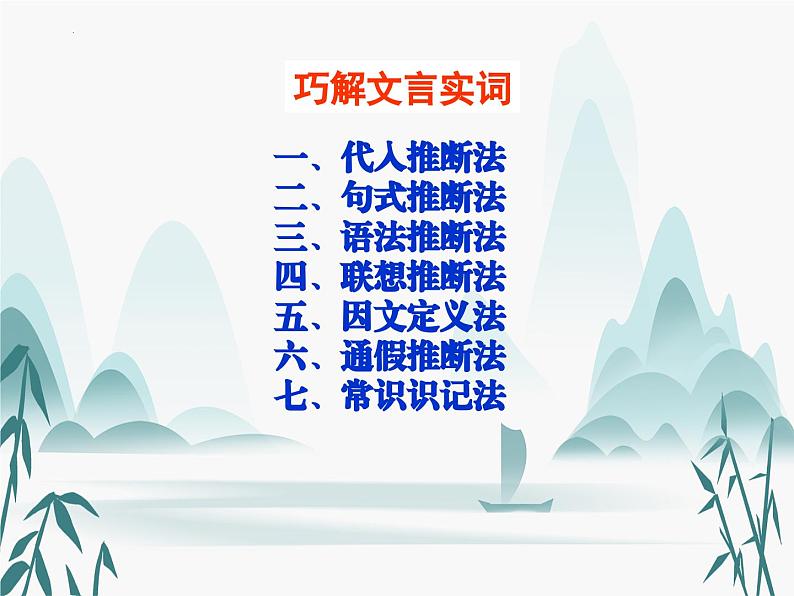 巧解文言实词

一、代入推断法
二、句式推断法
三、语法推断法
四、联想推断法
五、因文定义法
六、通假推断法
七、常识识记法